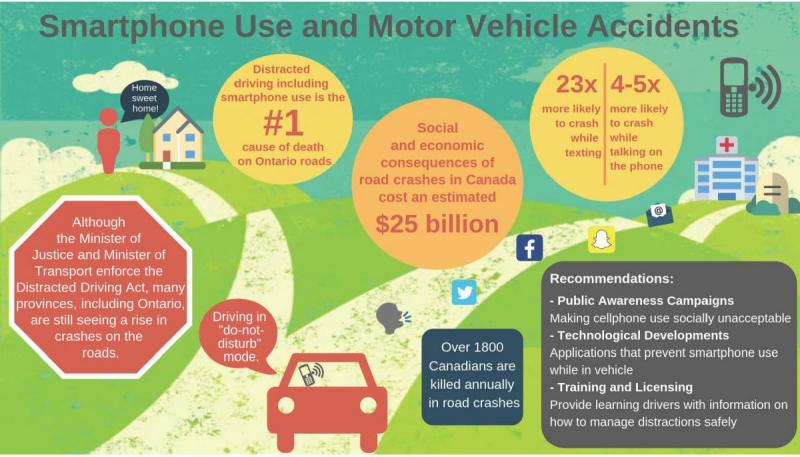 Smartphone Use and Motor Vehicle Accidents

Home sweet home!

Distracted driving including smartphone use is the #1 cause of death on Ontario roads

Social and economic consequences of road crashes in Canada cost an estimated $25 billion

23x more likely to crash while texting

4-5x more likely to crash while talking on the phone

Although the Minister of Justice and Minister of Transport enforce the Distracted Driving Act, many provinces, including Ontario, are still seeing a rise in crashes on the roads.

Driving in "do-not-disturb" mode.

Over 1800 Canadians are killed annually in road crashes

Recommendations:
- Public Awareness Campaigns
Making cellphone use socially unacceptable
- Technological Developments
Applications that prevent smartphone use while in vehicle
- Training and Licensing
Provide learning drivers with information on how to manage distractions safely